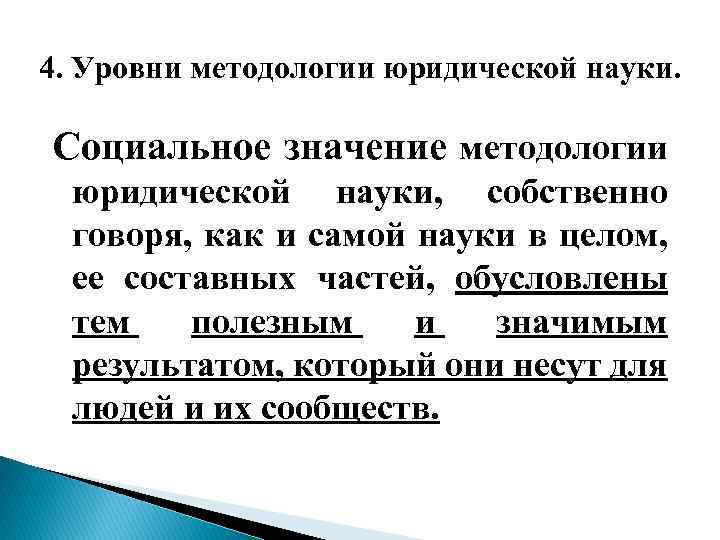 4. Уровни методологии юридической науки.

Социальное значение методологии юридической науки, собственно говоря, как и самой науки в целом, ее составных частей, обусловлены тем полезным и значимым результатом, который они несут для людей и их сообществ.